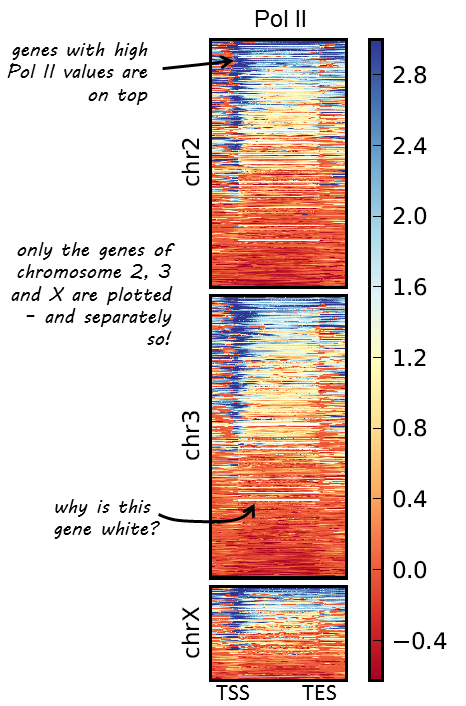 Pol II

genes with high Pol II values are on top

chr2

only the genes of chromosome 2, 3 and X are plotted - and separately so!

chr3

why is this gene white?

chrX

TSS TES

2.8
2.4
2.0
1.6
1.2
0.8
0.4
0.0
−0.4